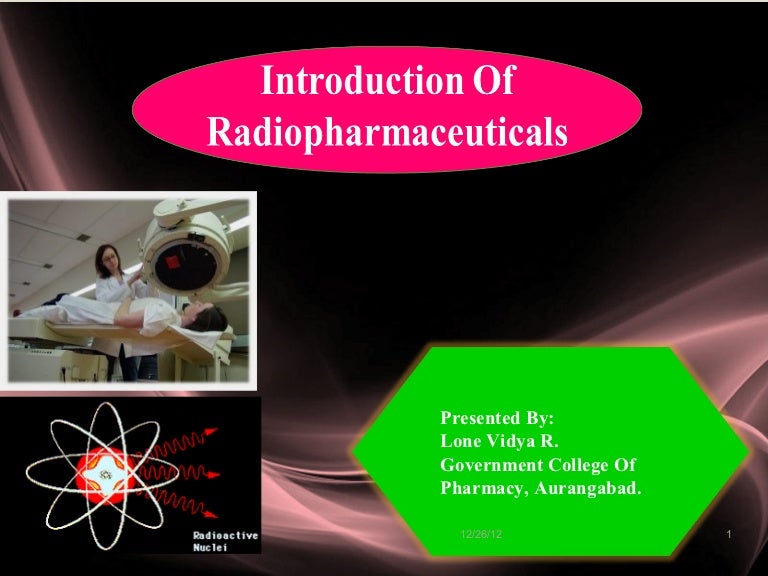 Introduction Of Radiopharmaceuticals

Radioactive Nuclei

Presented By:
Lone Vidya R.
Government College Of Pharmacy, Aurangabad.

12/26/12

1